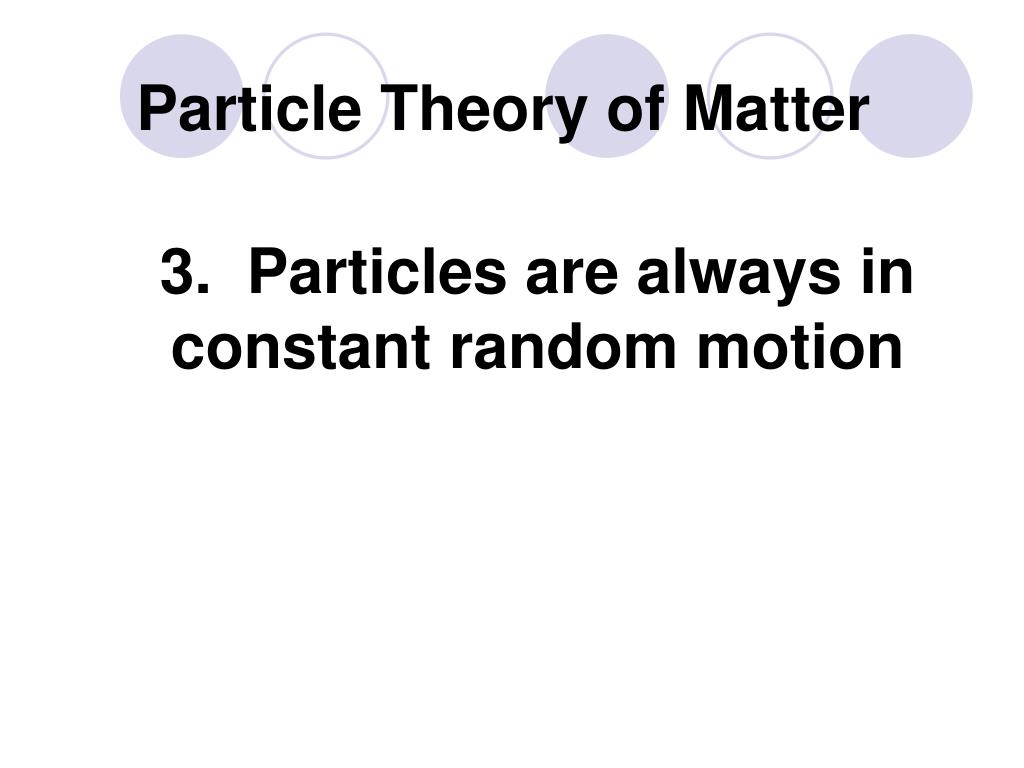 Particle Theory of Matter

3. Particles are always in constant random motion